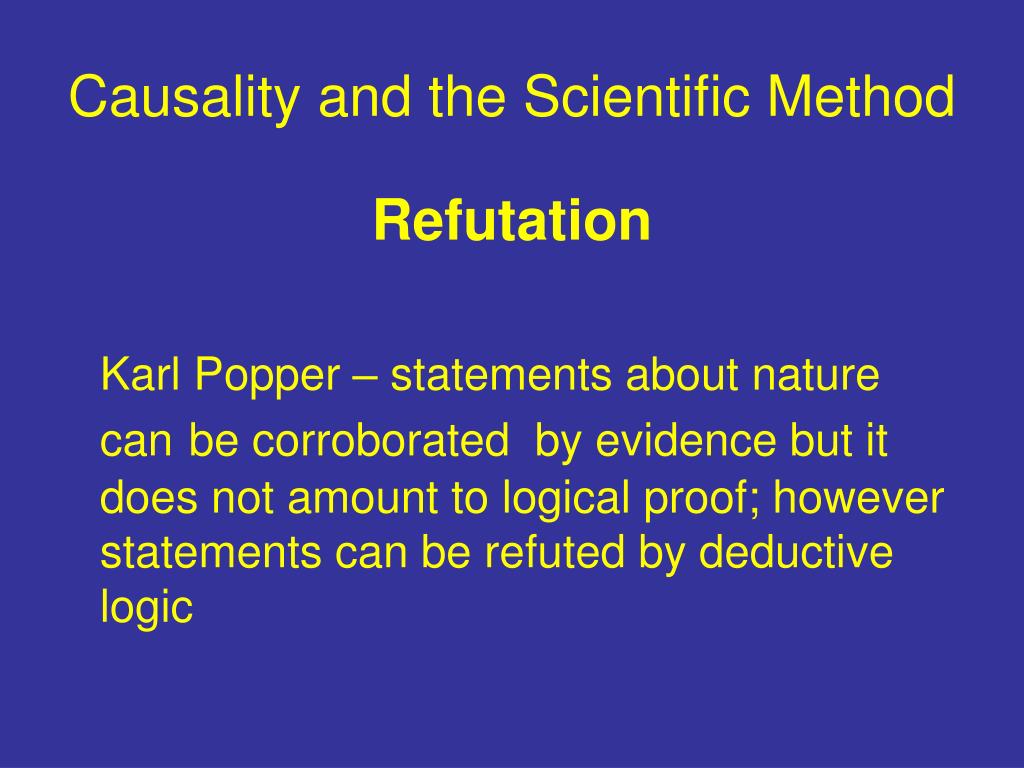 Causality and the Scientific Method

Refutation

Karl Popper – statements about nature can be corroborated by evidence but it does not amount to logical proof; however statements can be refuted by deductive logic